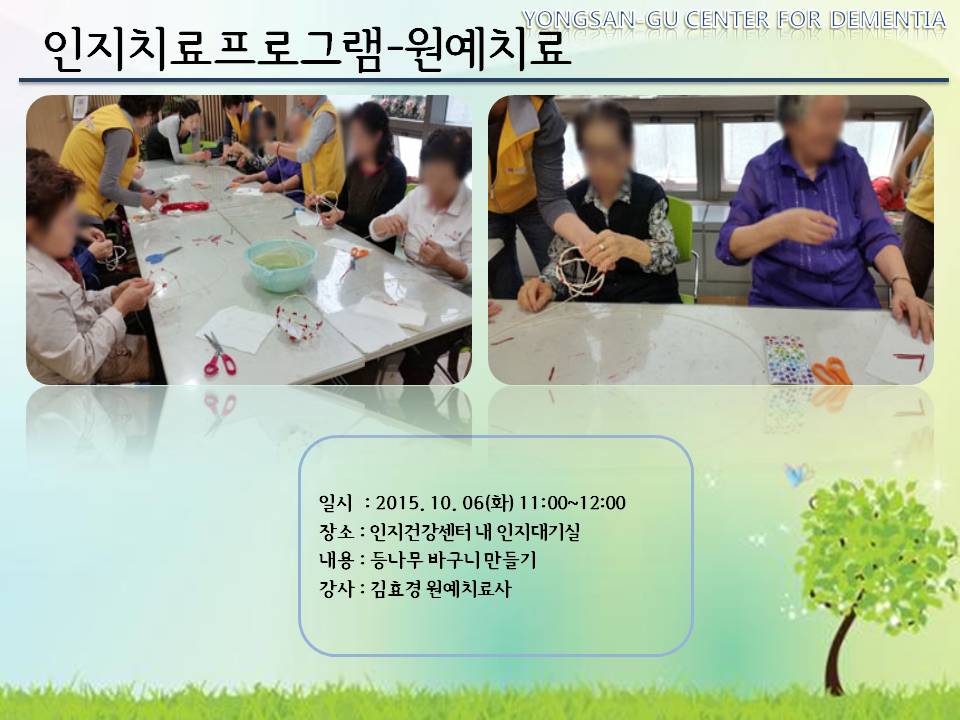 YONGSAN-GU CENTER FOR DEMENTIA

인지치료프로그램-원예치료

일시 : 2015. 10. 06(화) 11:00~12:00
장소 : 인지건강센터 내 인지대기실
내용 : 등나무 바구니 만들기
강사 : 김효경 원예치료사